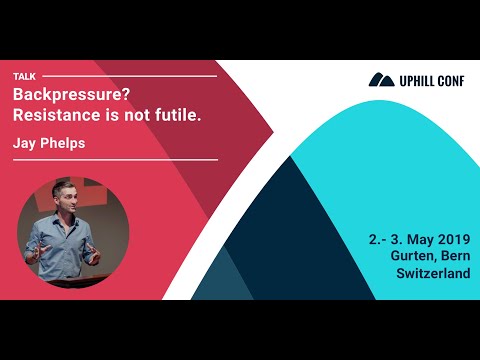 TALK

Backpressure? Resistance is not futile.

Jay Phelps

UPHILL CONF

2.- 3. May 2019
Gurten, Bern
Switzerland